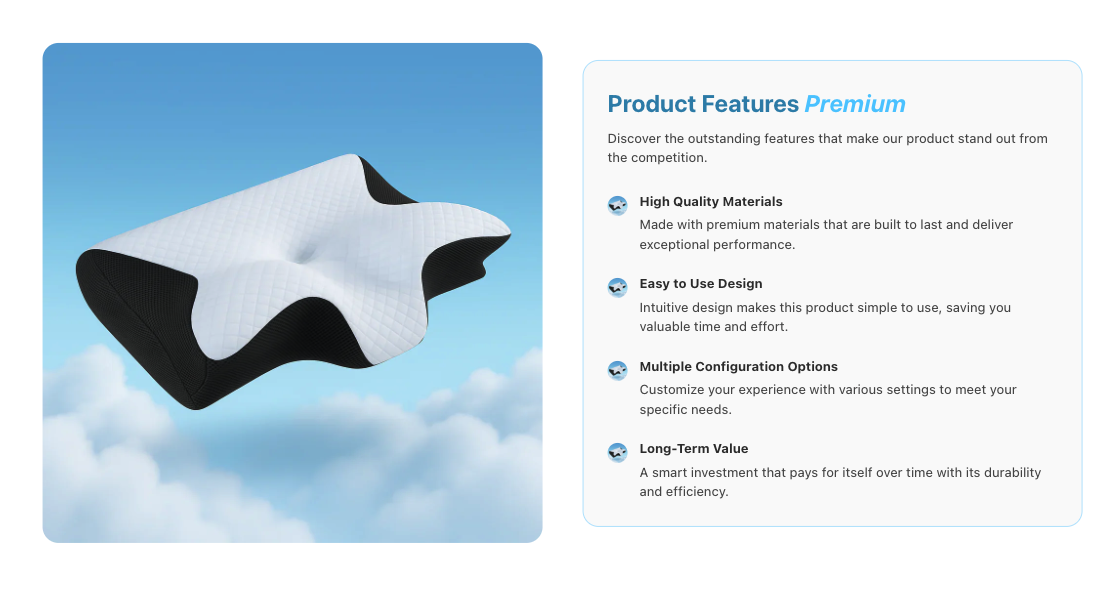 Product Features Premium

Discover the outstanding features that make our product stand out from the competition.

High Quality Materials
Made with premium materials that are built to last and deliver exceptional performance.

Easy to Use Design
Intuitive design makes this product simple to use, saving you valuable time and effort.

Multiple Configuration Options
Customize your experience with various settings to meet your specific needs.

Long-Term Value
A smart investment that pays for itself over time with its durability and efficiency.